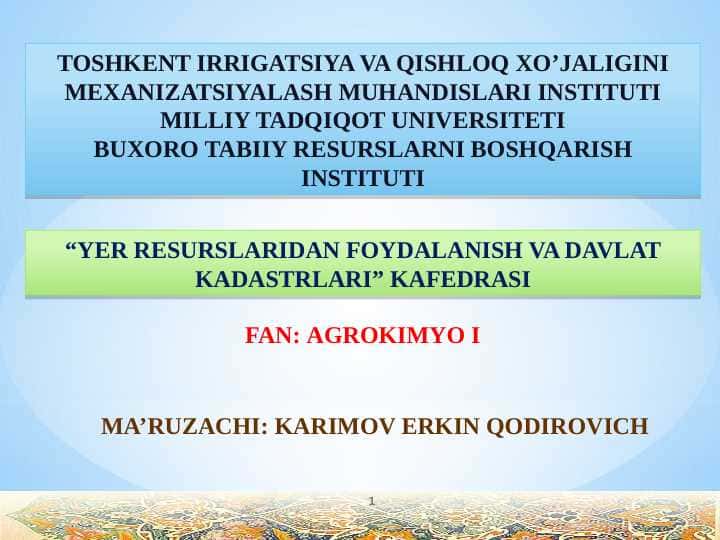 TOSHKENT IRRIGATSIYA VA QISHLOQ XO’JALIGINI MEXANIZATSIYALASH MUHANDISLARI INSTITUTI MILLIY TADQIQOT UNIVERSITETI
BUXORO TABIIY RESURSLARNI BOSHQARISH INSTITUTI

“YER RESURSLARIDAN FOYDALANISH VA DAVLAT KADASTRLARI” KAFEDRASI

FAN: AGROKIMYO I

MA’RUZACHI: KARIMOV ERKIN QODIROVICH

1